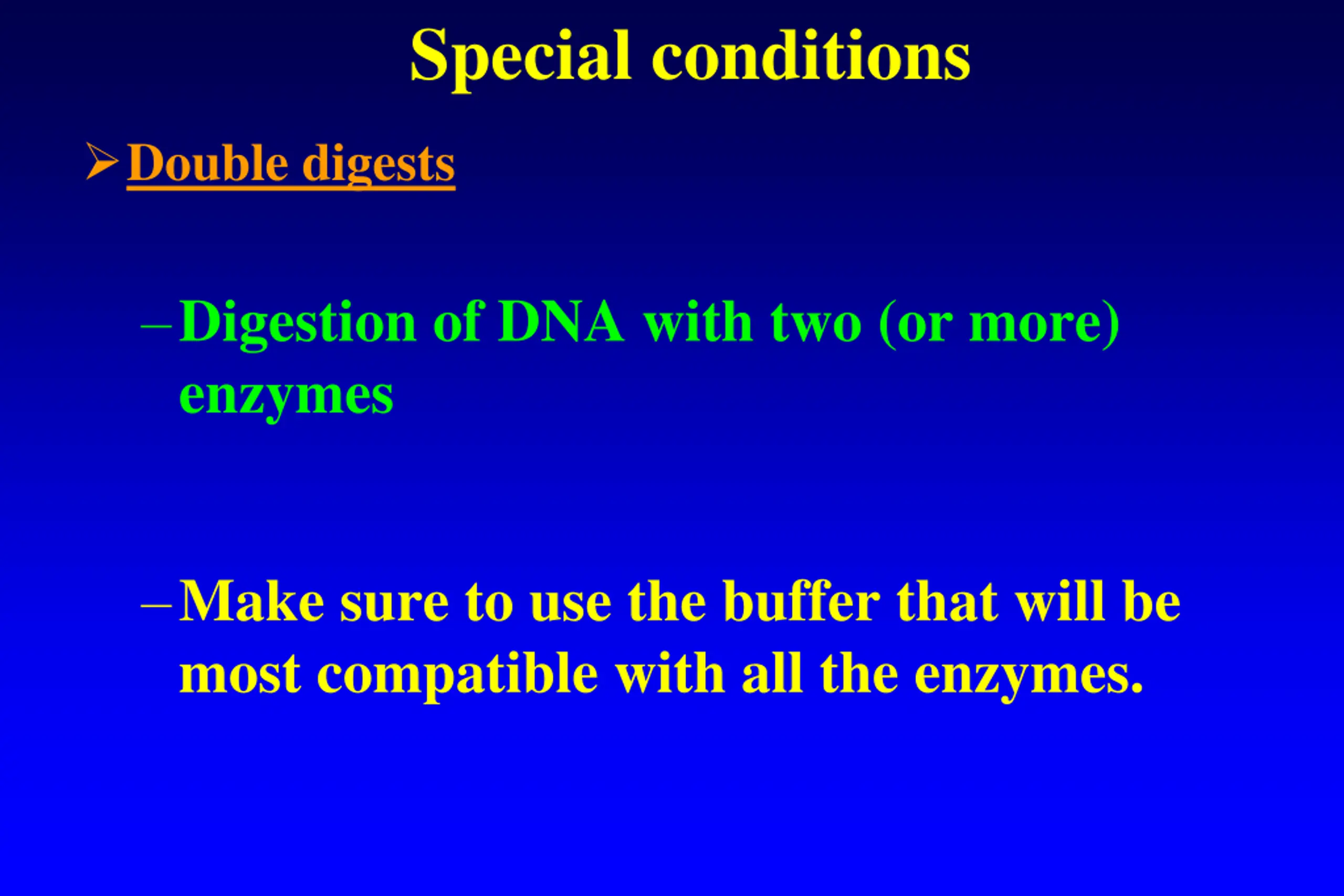 Special conditions

➢ Double digests

– Digestion of DNA with two (or more) enzymes

– Make sure to use the buffer that will be most compatible with all the enzymes.